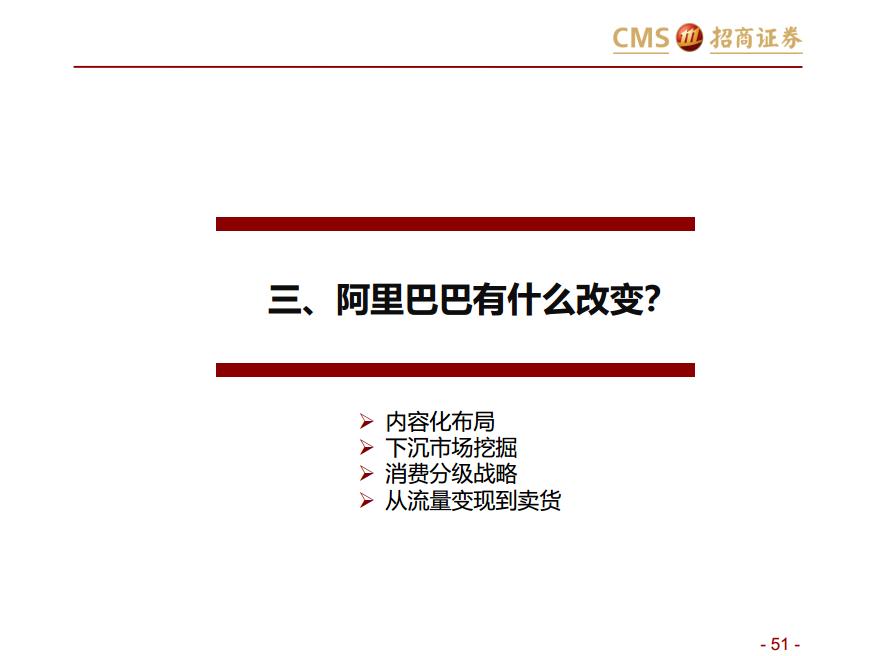 CMS 招商证券

三、阿里巴巴有什么改变?

➢ 内容化布局
➢ 下沉市场挖掘
➢ 消费分级战略
➢ 从流量变现到卖货

- 51 -